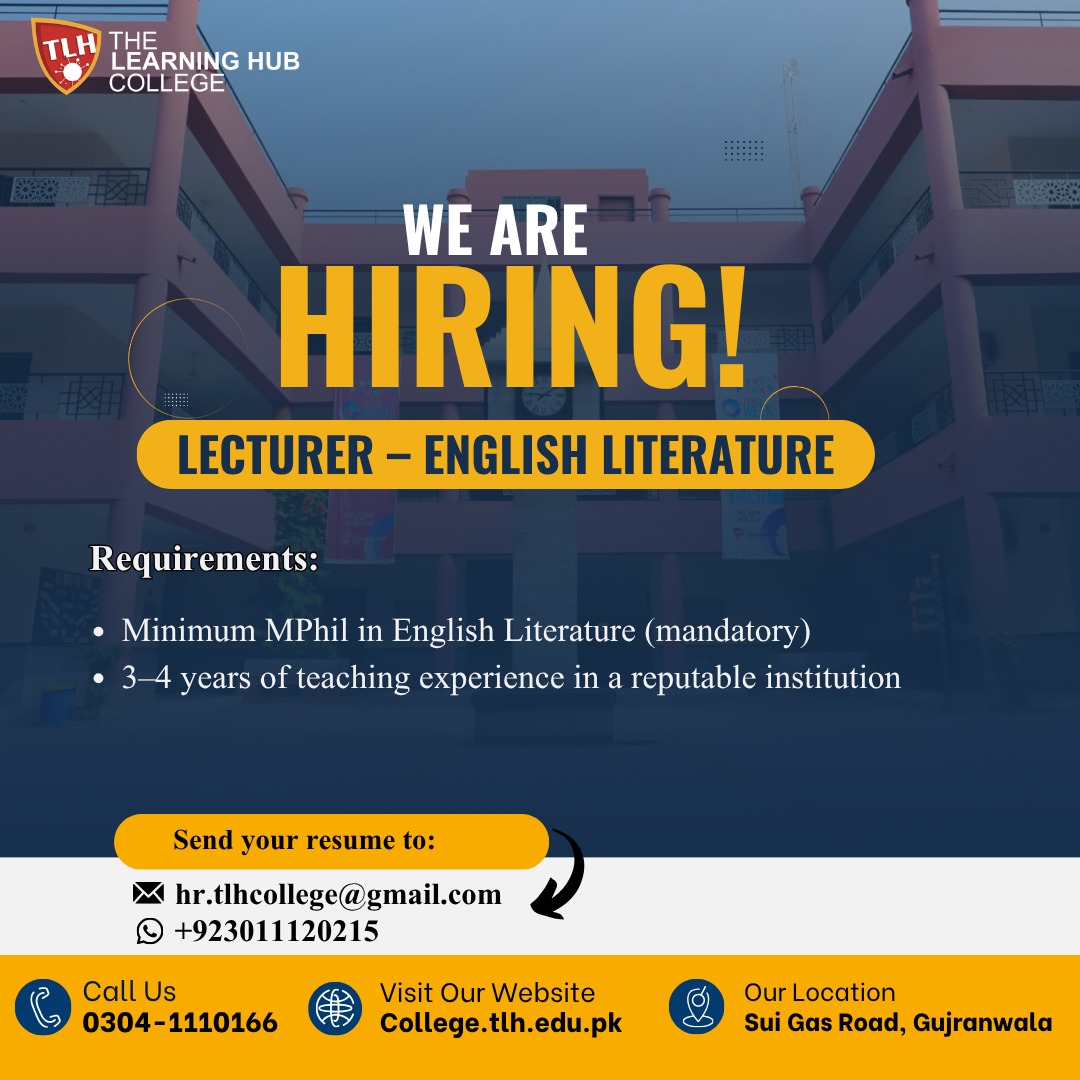 TLH THE LEARNING HUB COLLEGE

WE ARE
HIRING!

LECTURER – ENGLISH LITERATURE

Requirements:

• Minimum MPhil in English Literature (mandatory)
• 3–4 years of teaching experience in a reputable institution

Send your resume to:

hr.tlhcollege@gmail.com
+923011120215

Call Us
0304-1110166

Visit Our Website
College.tlh.edu.pk

Our Location
Sui Gas Road, Gujranwala